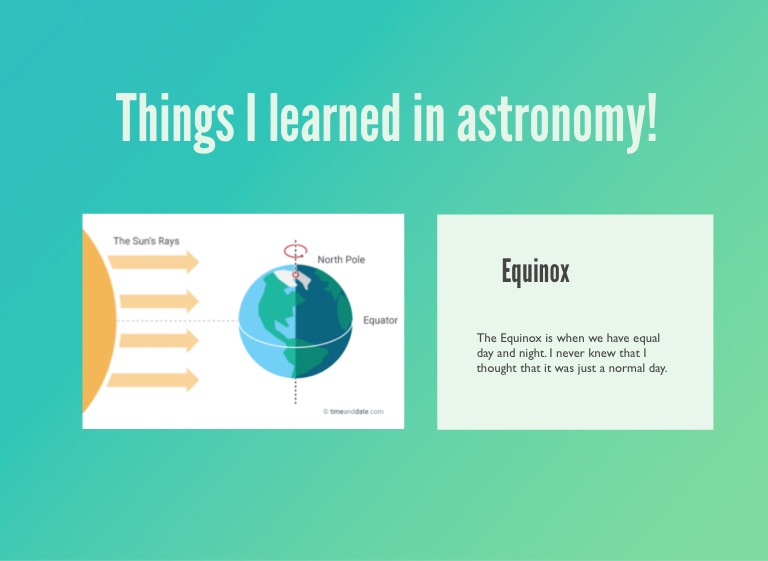 Things I learned in astronomy!

The Sun's Rays

North Pole

Equator

© timeanddate.com

Equinox

The Equinox is when we have equal day and night. I never knew that I thought that it was just a normal day.